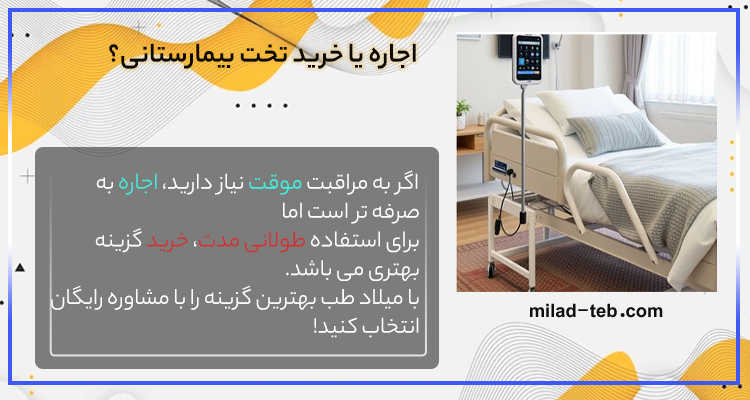 اجاره یا خرید تخت بیمارستانی؟

اگر به مراقبت موقت نیاز دارید، اجاره به صرفه تر است اما
برای استفاده طولانی مدت، خرید گزینه بهتری می باشد.
با میلاد طب بهترین گزینه را با مشاوره رایگان انتخاب کنید!

milad-teb.com